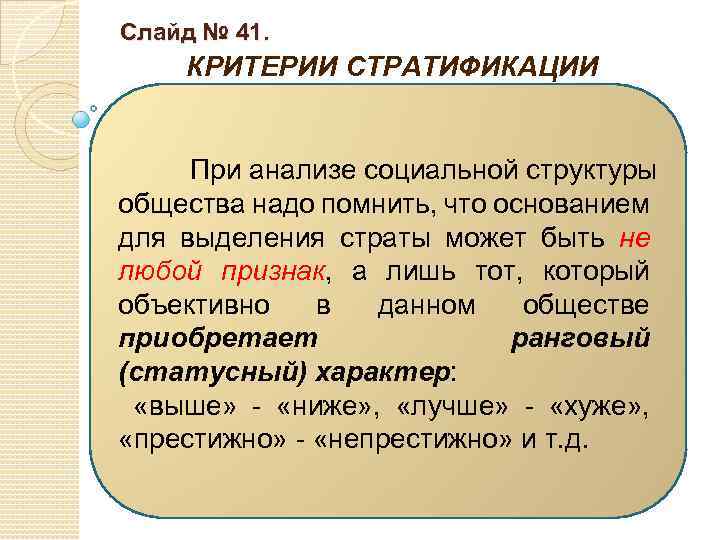 Слайд № 41.

КРИТЕРИИ СТРАТИФИКАЦИИ

При анализе социальной структуры общества надо помнить, что основанием для выделения страты может быть не любой признак, а лишь тот, который объективно в данном обществе приобретает ранговый (статусный) характер:

«выше» - «ниже», «лучше» - «хуже», «престижно» - «непрестижно» и т.д.